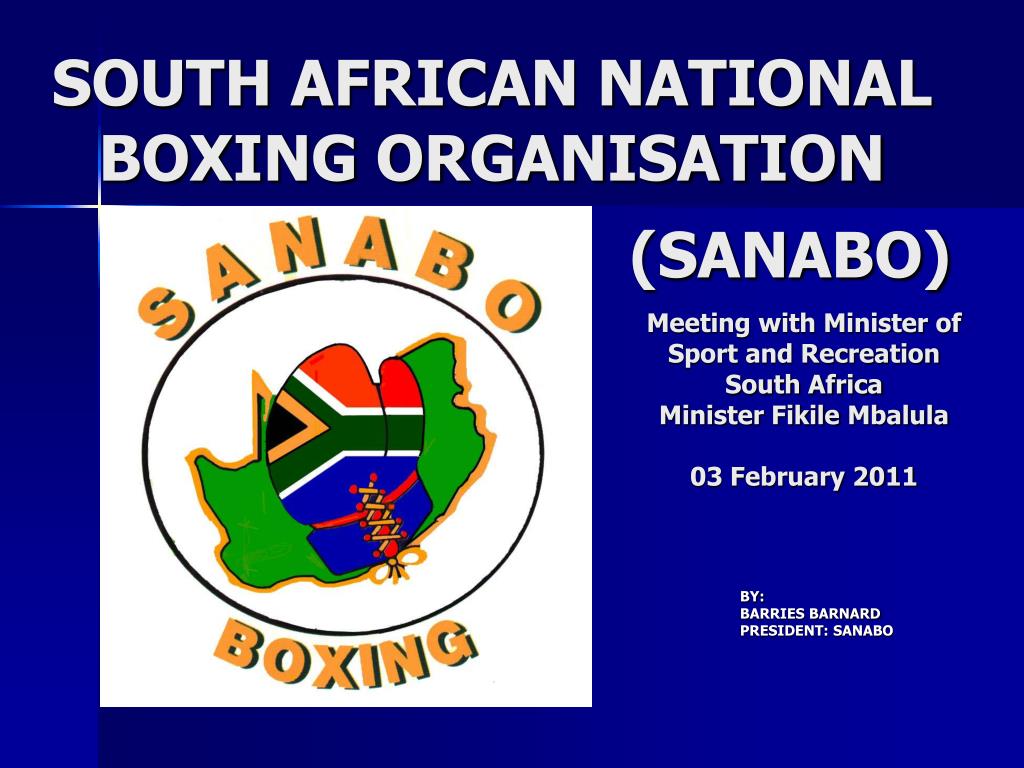 SOUTH AFRICAN NATIONAL BOXING ORGANISATION

SANABO

BOXING

(SANABO)

Meeting with Minister of Sport and Recreation South Africa
Minister Fikile Mbalula

03 February 2011

BY:
BARRIES BARNARD
PRESIDENT: SANABO